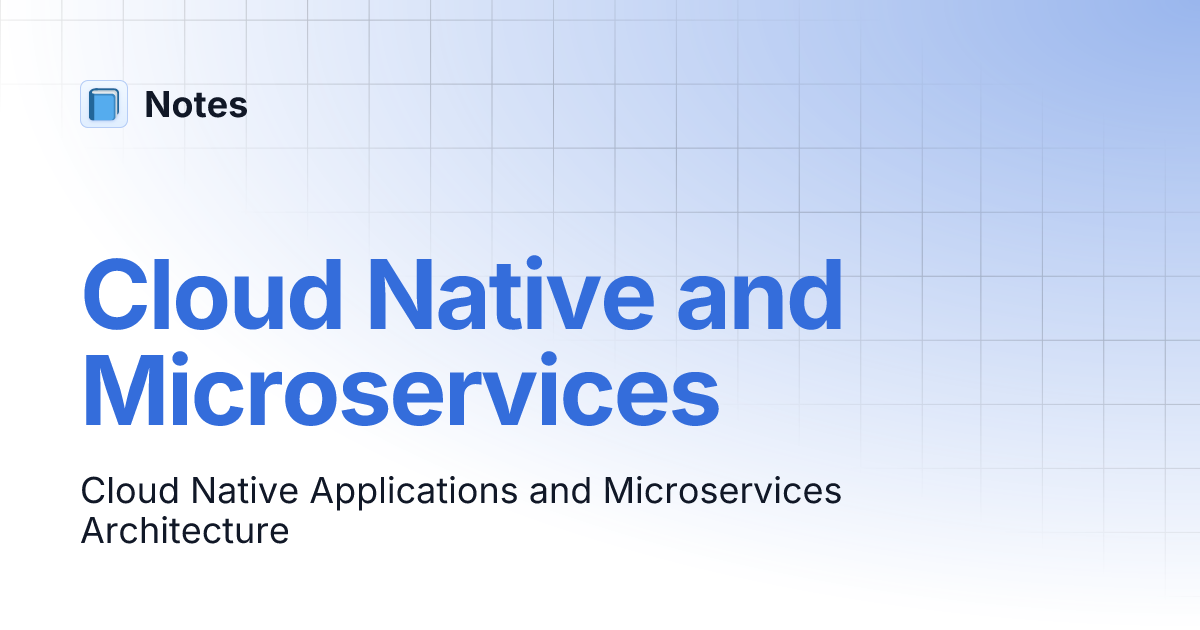 Notes

Cloud Native and Microservices

Cloud Native Applications and Microservices Architecture